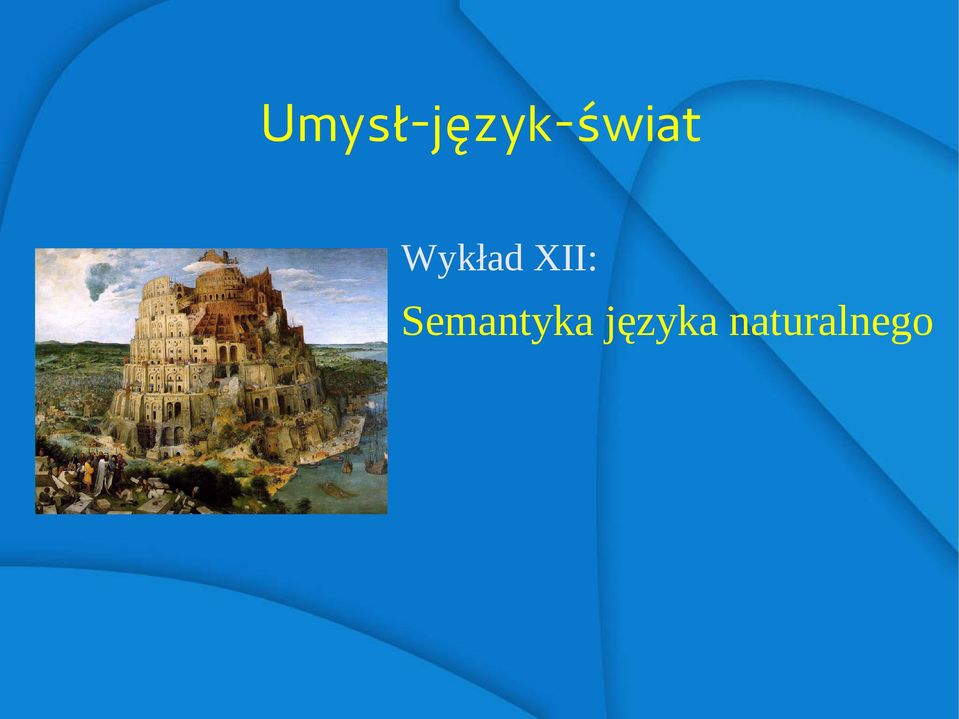 Umysł-język-świat

Wykład XII:

Semantyka języka naturalnego